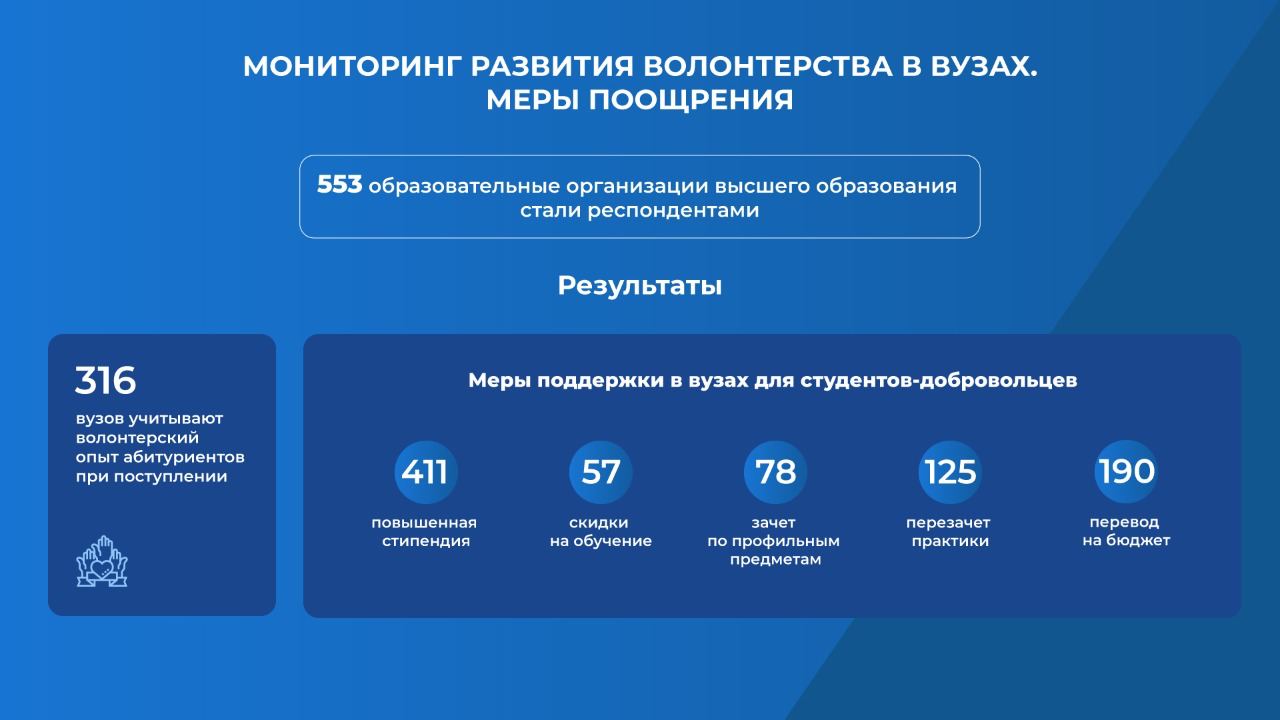 МОНИТОРИНГ РАЗВИТИЯ ВОЛОНТЕРСТВА В ВУЗАХ. МЕРЫ ПООЩРЕНИЯ

553 образовательные организации высшего образования стали респондентами

Результаты

316
вузов учитывают волонтерский опыт абитуриентов при поступлении

Меры поддержки в вузах для студентов-добровольцев

411
повышенная стипендия

57
скидки на обучение

78
зачет по профильным предметам

125
перезачет практики

190
перевод на бюджет